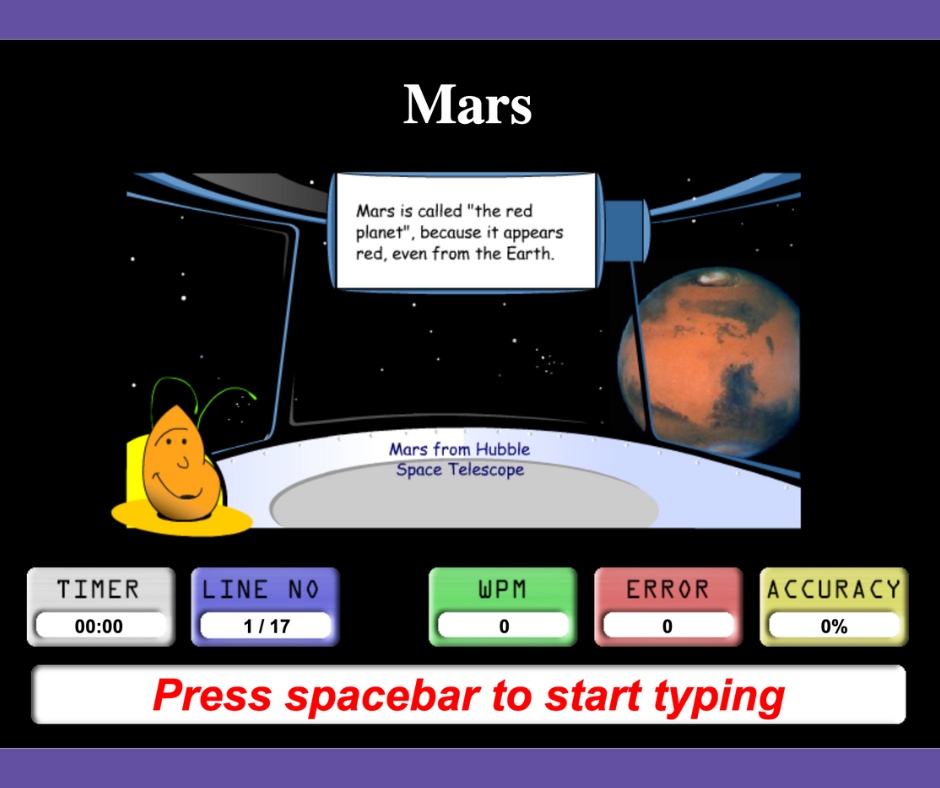 Mars

Mars is called "the red planet", because it appears red, even from the Earth.

Mars from Hubble Space Telescope

TIMER
00:00

LINE NO
1 / 17

WPM
0

ERROR
0

ACCURACY
0%

Press spacebar to start typing